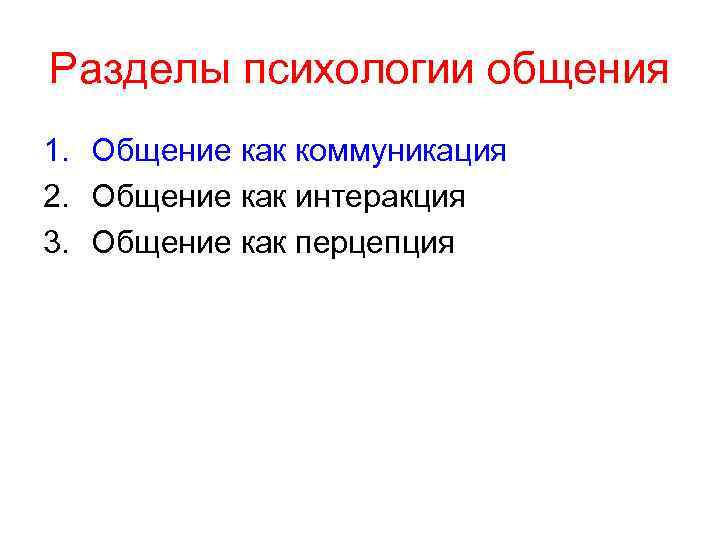 Разделы психологии общения

1. Общение как коммуникация
2. Общение как интеракция
3. Общение как перцепция